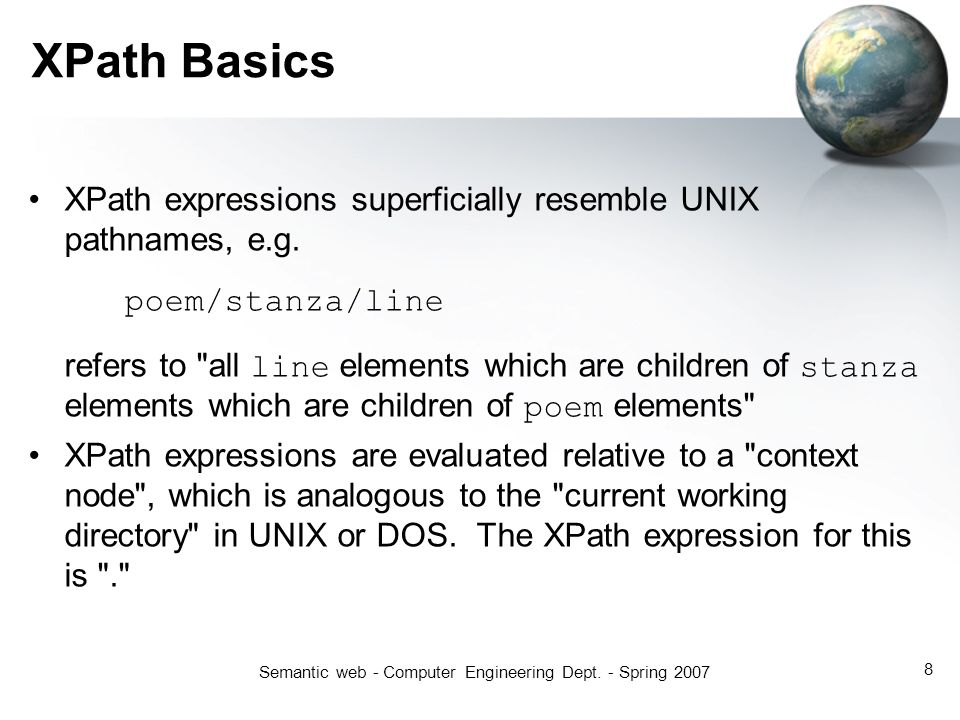 XPath Basics

• XPath expressions superficially resemble UNIX pathnames, e.g.

poem/stanza/line

refers to "all line elements which are children of stanza elements which are children of poem elements"

• XPath expressions are evaluated relative to a "context node", which is analogous to the "current working directory" in UNIX or DOS. The XPath expression for this is "."

Semantic web - Computer Engineering Dept. - Spring 2007

8